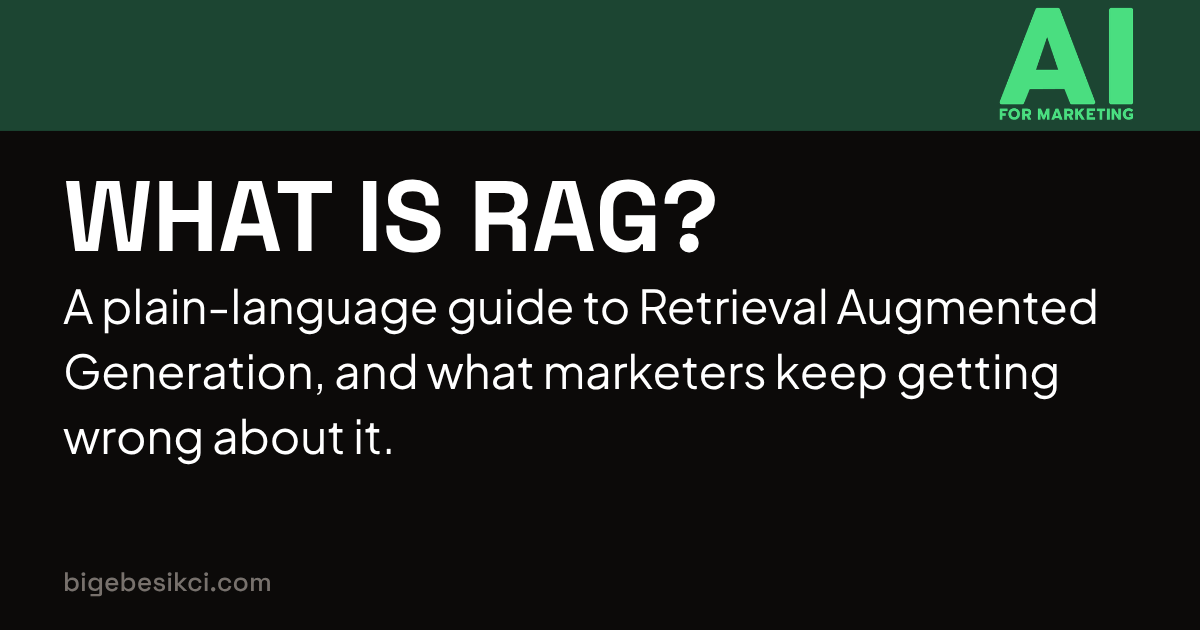 AI
FOR MARKETING

WHAT IS RAG?

A plain-language guide to Retrieval Augmented Generation, and what marketers keep getting wrong about it.

bigebesikci.com